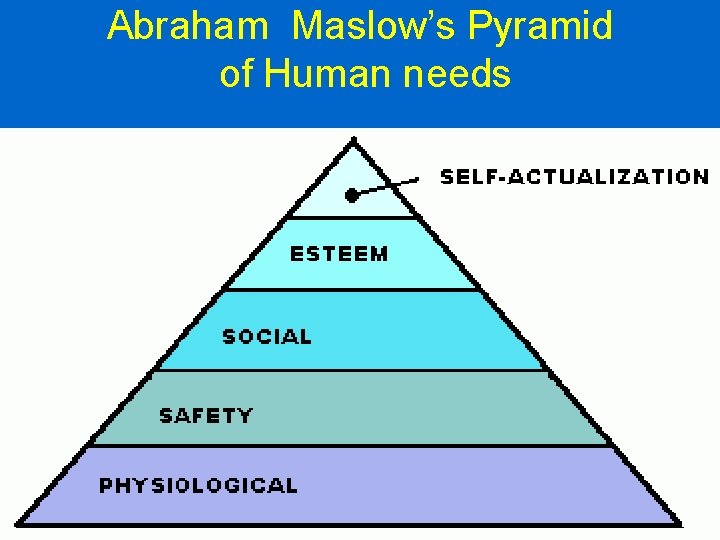 Abraham Maslow's Pyramid of Human needs

SELF-ACTUALIZATION

ESTEEM

SOCIAL

SAFETY

PHYSIOLOGICAL